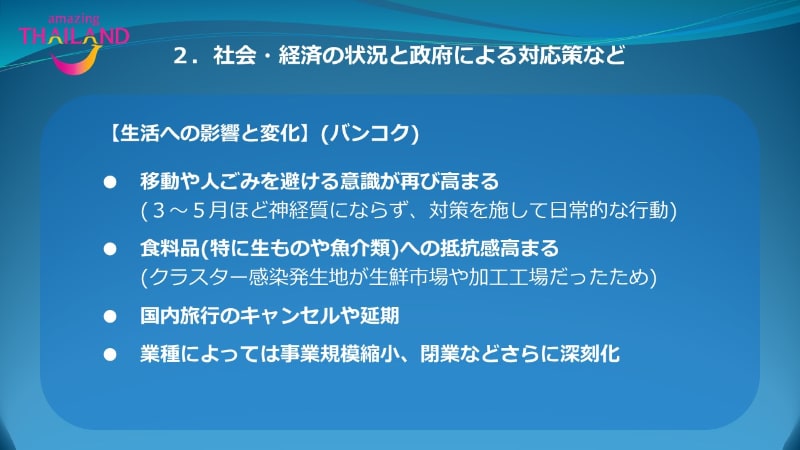 amazing THAILAND

2．社会・経済の状況と政府による対応策など

【生活への影響と変化】(バンコク)

● 移動や人ごみを避ける意識が再び高まる
(３～５月ほど神経質にならず、対策を施して日常的な行動)

● 食料品(特に生ものや魚介類)への抵抗感高まる
(クラスター感染発生地が生鮮市場や加工工場だったため)

● 国内旅行のキャンセルや延期

● 業種によっては事業規模縮小、閉業などさらに深刻化